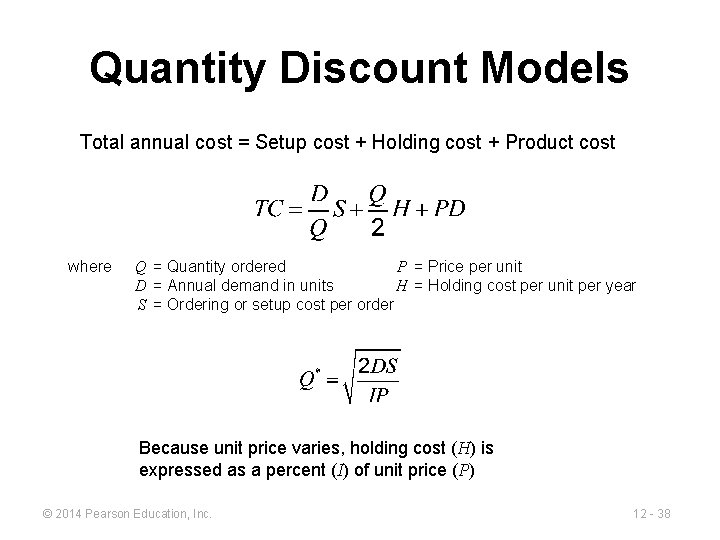 Quantity Discount Models

Total annual cost = Setup cost + Holding cost + Product cost

$TC = \frac{D}{Q}S + \frac{Q}{2}H + PD$

where $Q$ = Quantity ordered
$D$ = Annual demand in units
$S$ = Ordering or setup cost per order

$P$ = Price per unit
$H$ = Holding cost per unit per year

$Q^* = \sqrt{\frac{2DS}{IP}}$

Because unit price varies, holding cost ($H$) is expressed as a percent ($I$) of unit price ($P$)

© 2014 Pearson Education, Inc.

12 - 38